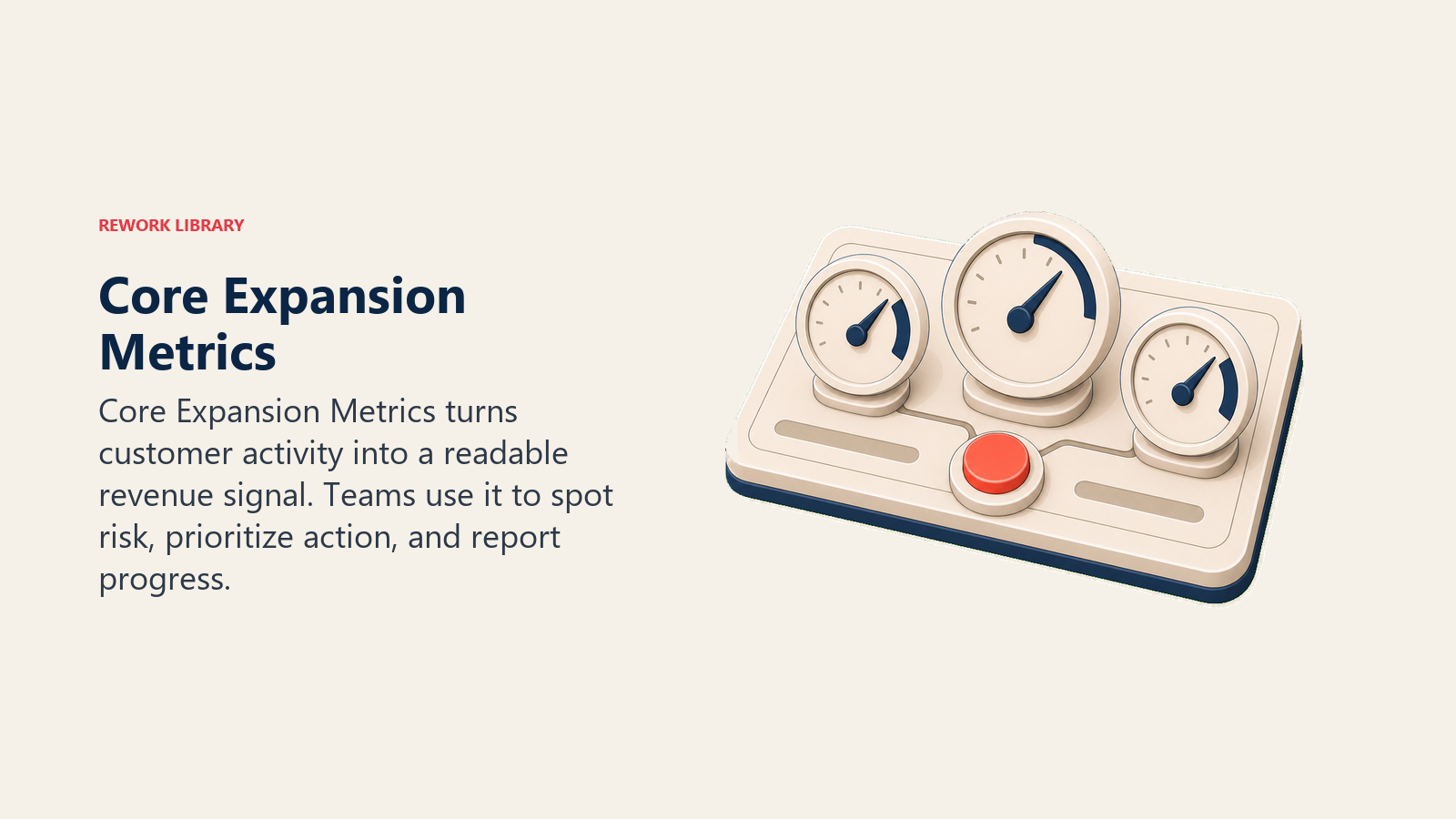 REWORK LIBRARY

Core Expansion Metrics

Core Expansion Metrics turns customer activity into a readable revenue signal. Teams use it to spot risk, prioritize action, and report progress.